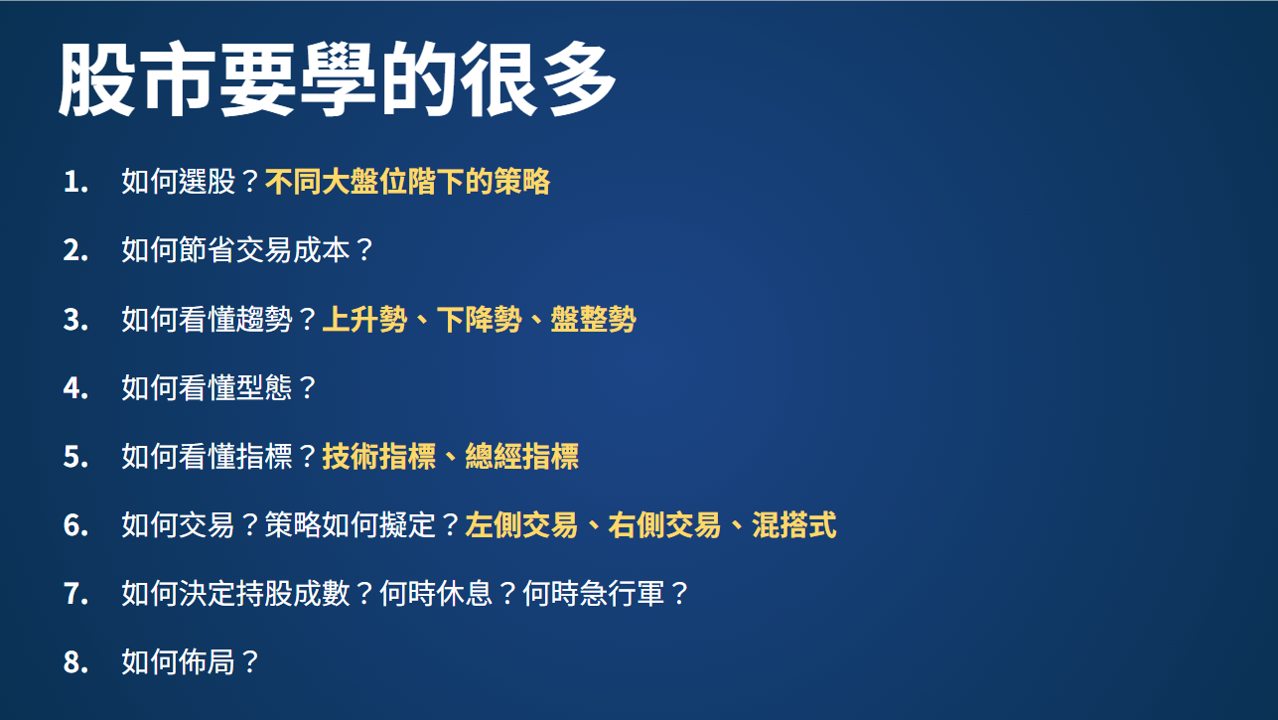 股市要學的很多

1. 如何選股？不同大盤位階下的策略

2. 如何節省交易成本？

3. 如何看懂趨勢？上升勢、下降勢、盤整勢

4. 如何看懂型態？

5. 如何看懂指標？技術指標、總經指標

6. 如何交易？策略如何擬定？左側交易、右側交易、混搭式

7. 如何決定持股成數？何時休息？何時急行軍？

8. 如何佈局？